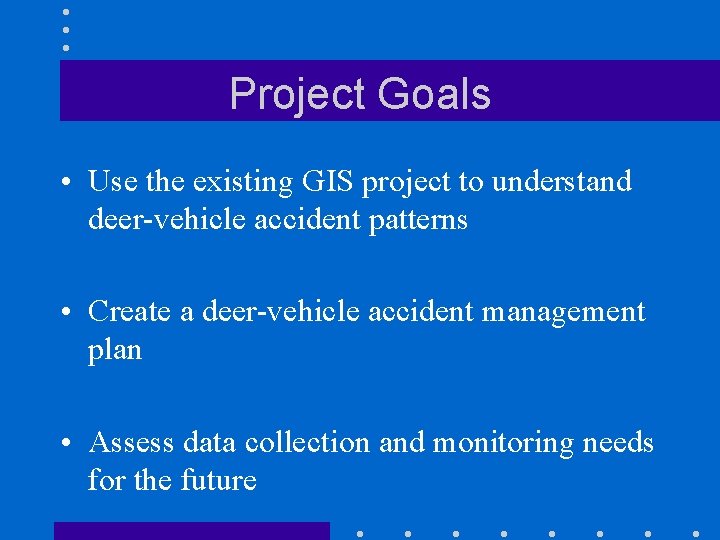 Project Goals

• Use the existing GIS project to understand deer-vehicle accident patterns

• Create a deer-vehicle accident management plan

• Assess data collection and monitoring needs for the future